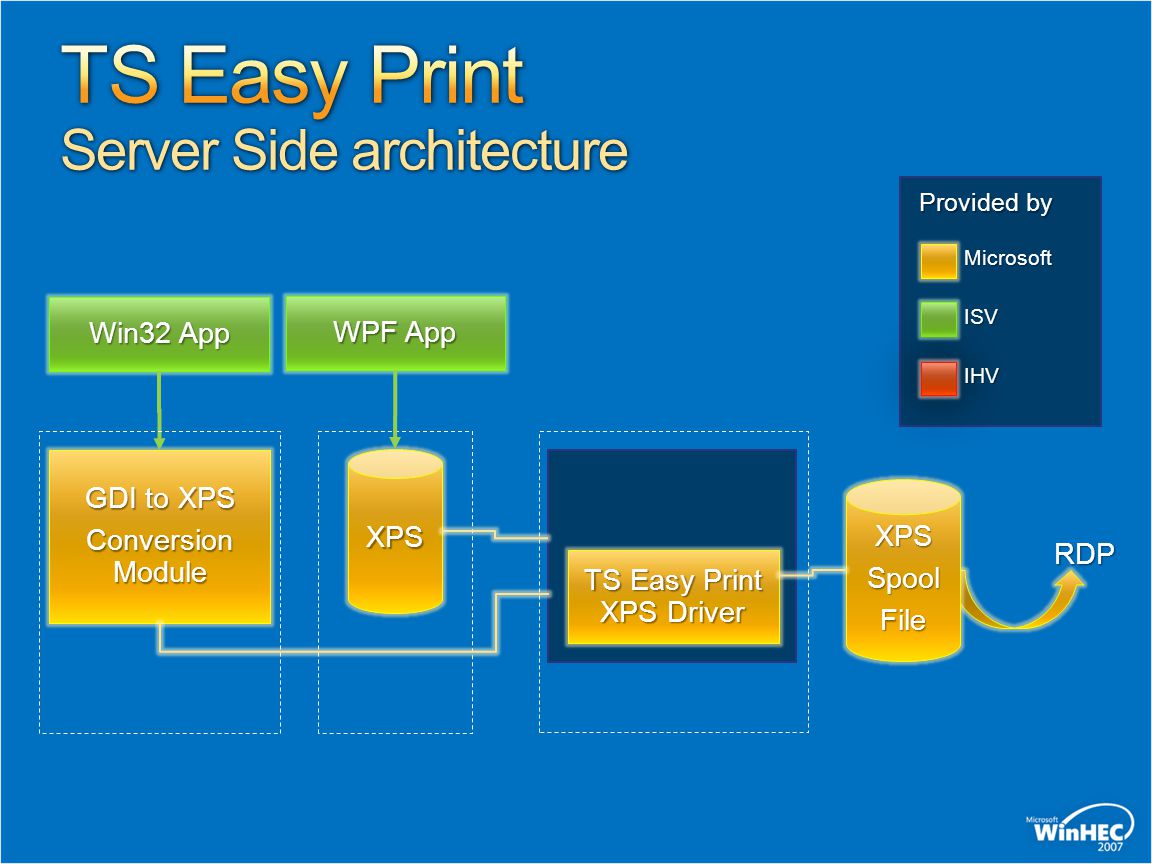 TS Easy Print
Server Side architecture

Provided by
Microsoft
ISV
IHV

Win32 App

WPF App

GDI to XPS
Conversion Module

XPS

TS Easy Print XPS Driver

XPS
Spool
File

RDP

Microsoft
WinHEC
2007